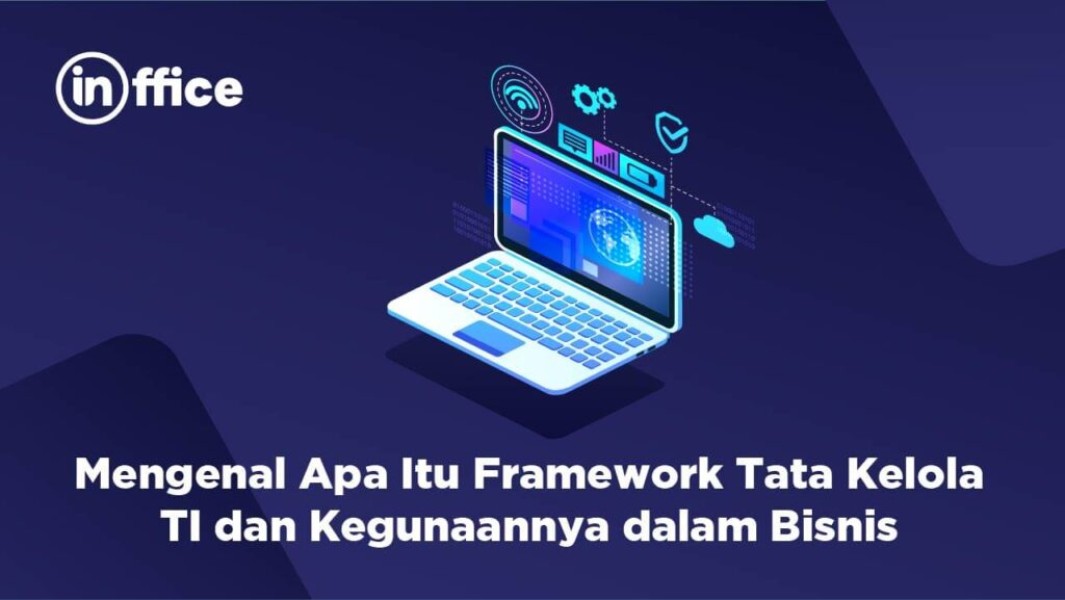 inffice

Mengenal Apa Itu Framework Tata Kelola TI dan Kegunaannya dalam Bisnis